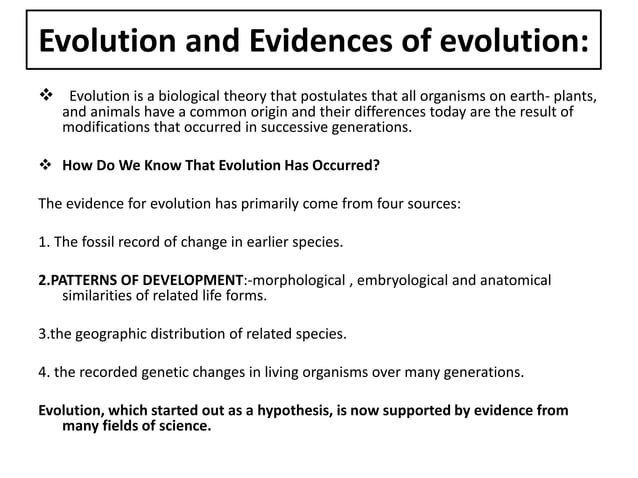 Evolution and Evidences of evolution:

❖ Evolution is a biological theory that postulates that all organisms on earth- plants, and animals have a common origin and their differences today are the result of modifications that occurred in successive generations.

❖ How Do We Know That Evolution Has Occurred?

The evidence for evolution has primarily come from four sources:

1. The fossil record of change in earlier species.

2.PATTERNS OF DEVELOPMENT:-morphological , embryological and anatomical similarities of related life forms.

3.the geographic distribution of related species.

4. the recorded genetic changes in living organisms over many generations.

Evolution, which started out as a hypothesis, is now supported by evidence from many fields of science.